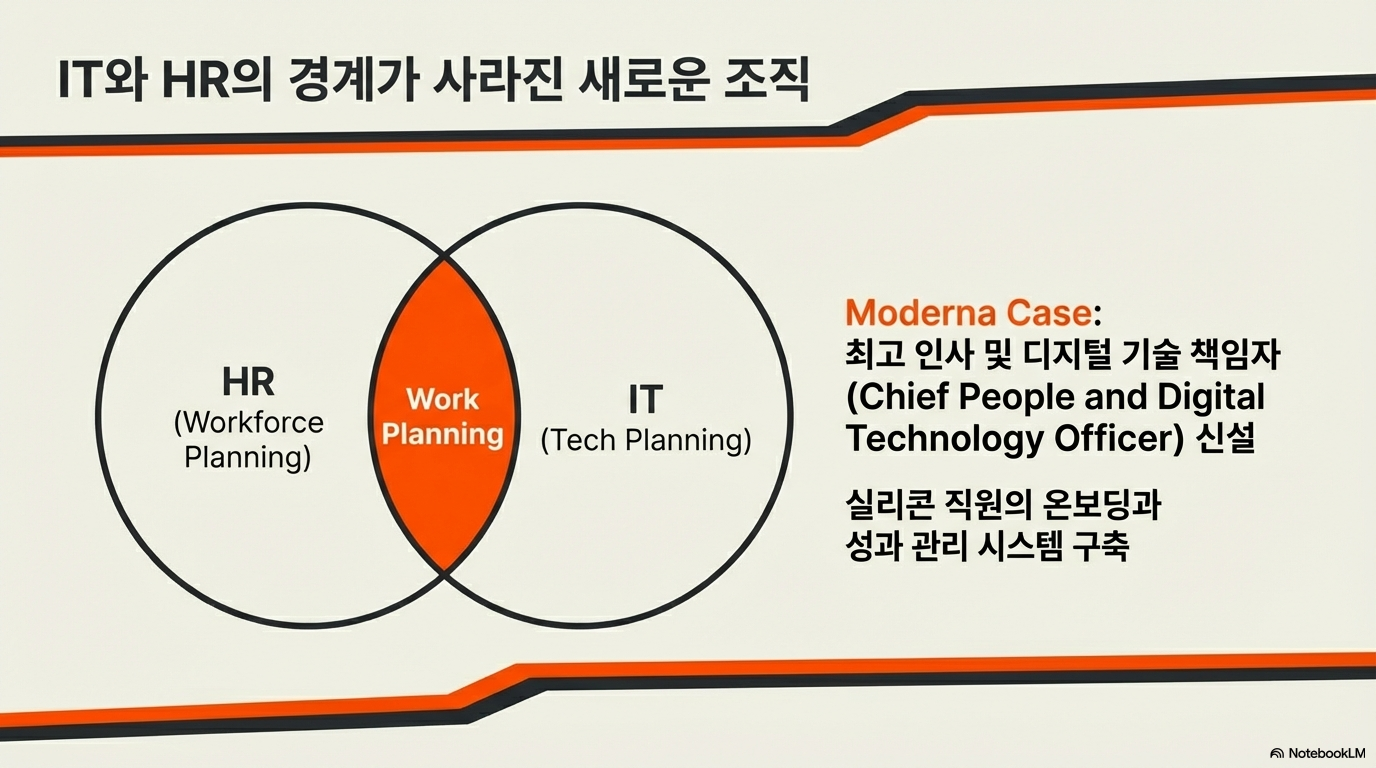 IT와 HR의 경계가 사라진 새로운 조직

HR
(Workforce Planning)

Work Planning

IT
(Tech Planning)

Moderna Case:
최고 인사 및 디지털 기술 책임자 (Chief People and Digital Technology Officer) 신설

실리콘 직원의 온보딩과 성과 관리 시스템 구축

NotebookLM